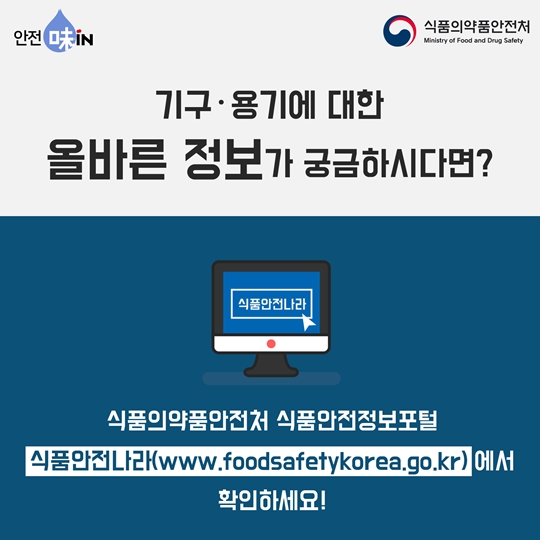 안전 味IN

식품의약품안전처
Ministry of Food and Drug Safety

기구·용기에 대한
올바른 정보가 궁금하시다면?

식품안전나라

식품의약품안전처 식품안전정보포털
식품안전나라(www.foodsafetykorea.go.kr) 에서
확인하세요!